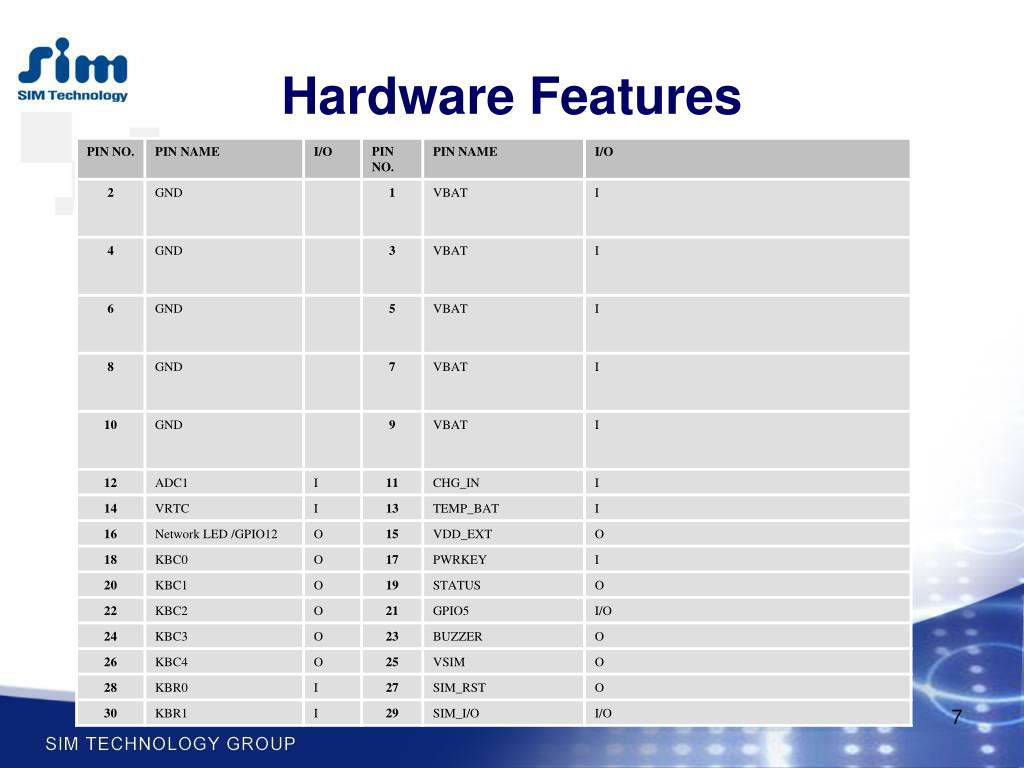 sim
SIM Technology

Hardware Features

| PIN NO. | PIN NAME | I/O | PIN NO. | PIN NAME | I/O |
|---|---|---|---|---|---|
| 2 | GND | | 1 | VBAT | I |
| 4 | GND | | 3 | VBAT | I |
| 6 | GND | | 5 | VBAT | I |
| 8 | GND | | 7 | VBAT | I |
| 10 | GND | | 9 | VBAT | I |
| 12 | ADC1 | I | 11 | CHG_IN | I |
| 14 | VRTC | I | 13 | TEMP_BAT | I |
| 16 | Network LED /GPIO12 | O | 15 | VDD_EXT | O |
| 18 | KBC0 | O | 17 | PWRKEY | I |
| 20 | KBC1 | O | 19 | STATUS | O |
| 22 | KBC2 | O | 21 | GPIO5 | I/O |
| 24 | KBC3 | O | 23 | BUZZER | O |
| 26 | KBC4 | O | 25 | VSIM | O |
| 28 | KBR0 | I | 27 | SIM_RST | O |
| 30 | KBR1 | I | 29 | SIM_I/O | I/O |

7

SIM TECHNOLOGY GROUP